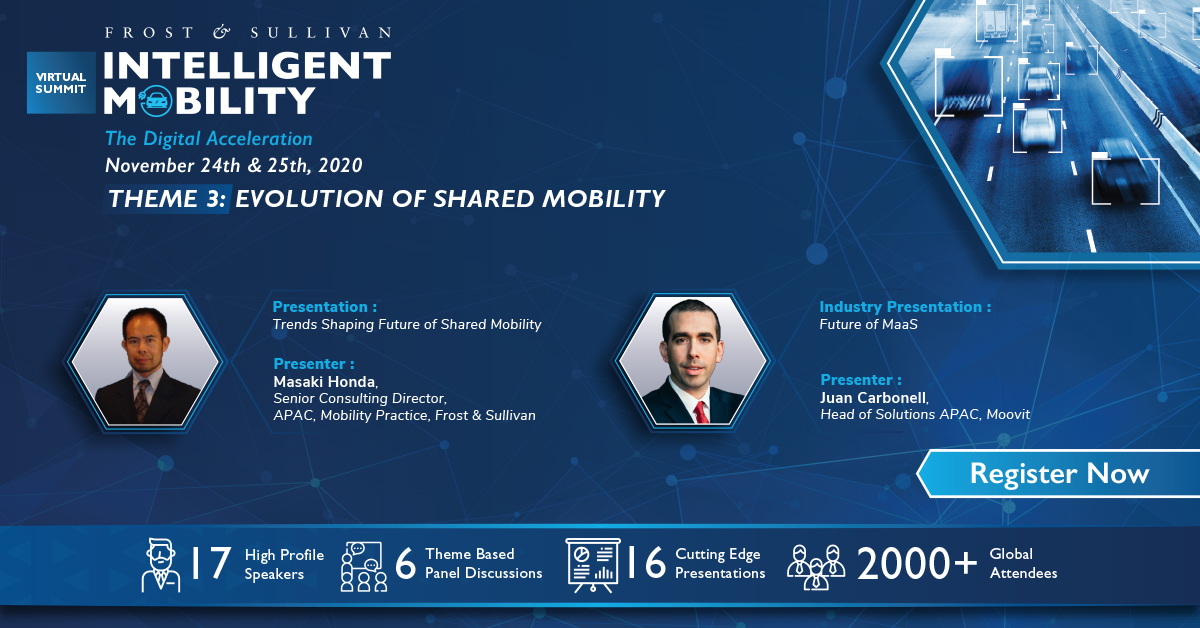 FROST & SULLIVAN

VIRTUAL SUMMIT

INTELLIGENT MOBILITY

The Digital Acceleration

November 24th & 25th, 2020

THEME 3: EVOLUTION OF SHARED MOBILITY

Presentation :
Trends Shaping Future of Shared Mobility

Presenter :
Masaki Honda,
Senior Consulting Director,
APAC, Mobility Practice, Frost & Sullivan

Industry Presentation :
Future of MaaS

Presenter :
Juan Carbonell,
Head of Solutions APAC, Moovit

Register Now

17 High Profile Speakers

6 Theme Based Panel Discussions

16 Cutting Edge Presentations

2000+ Global Attendees